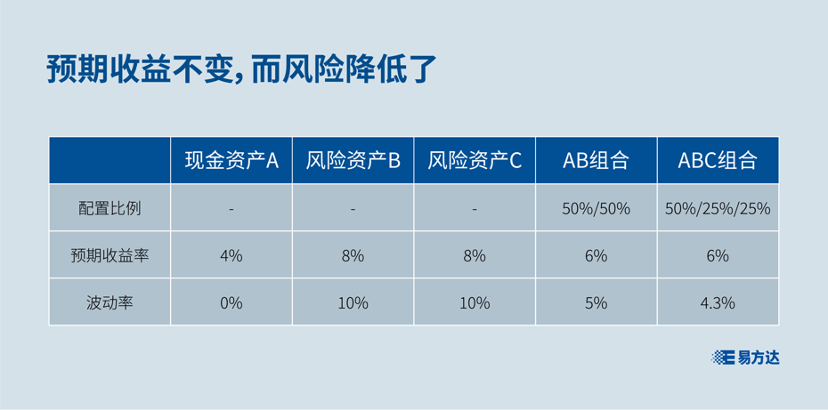 预期收益不变，而风险降低了

| | 现金资产A | 风险资产B | 风险资产C | AB组合 | ABC组合 |
|---|---|---|---|---|---|
| 配置比例 | - | - | - | 50%/50% | 50%/25%/25% |
| 预期收益率 | 4% | 8% | 8% | 6% | 6% |
| 波动率 | 0% | 10% | 10% | 5% | 4.3% |

易方达